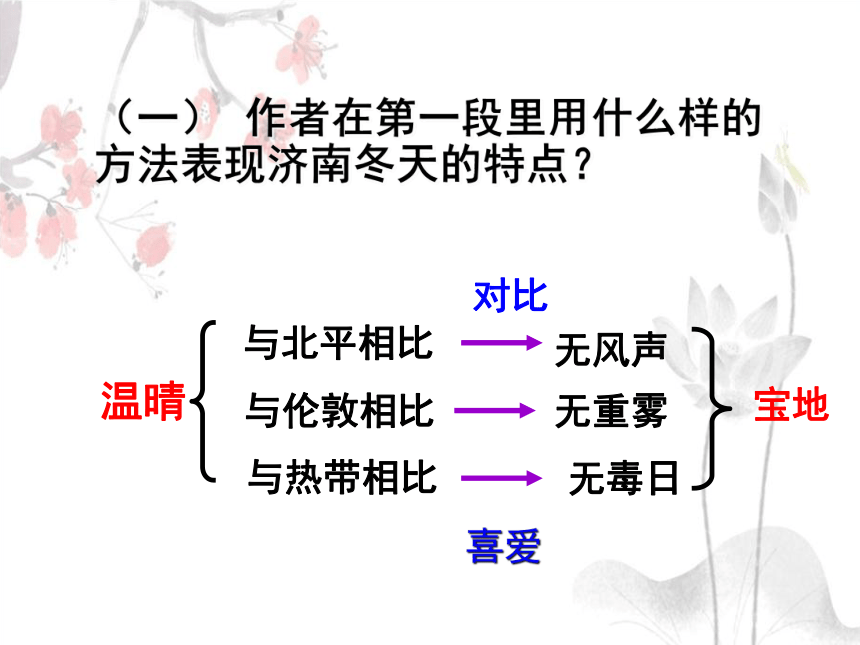 （一） 作者在第一段里用什么样的方法表现济南冬天的特点？

对比

温晴

与北平相比 → 无风声

与伦敦相比 → 无重雾

与热带相比 → 无毒日

宝地

喜爱